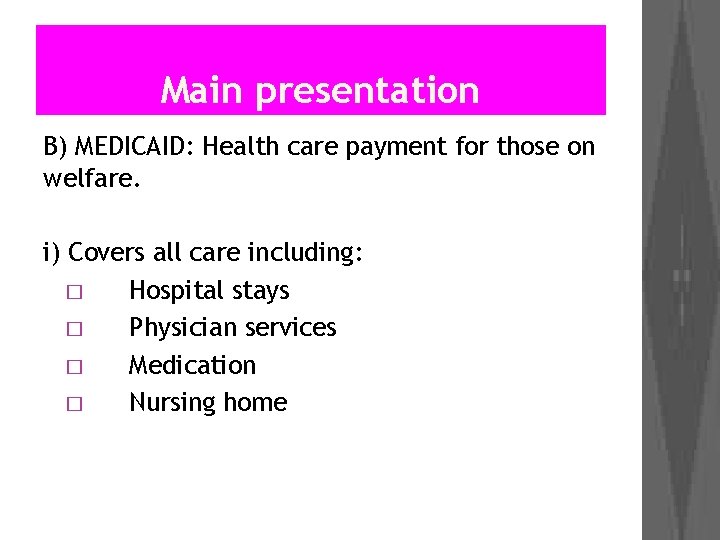 Main presentation

B) MEDICAID: Health care payment for those on welfare.

i) Covers all care including:
□ Hospital stays
□ Physician services
□ Medication
□ Nursing home